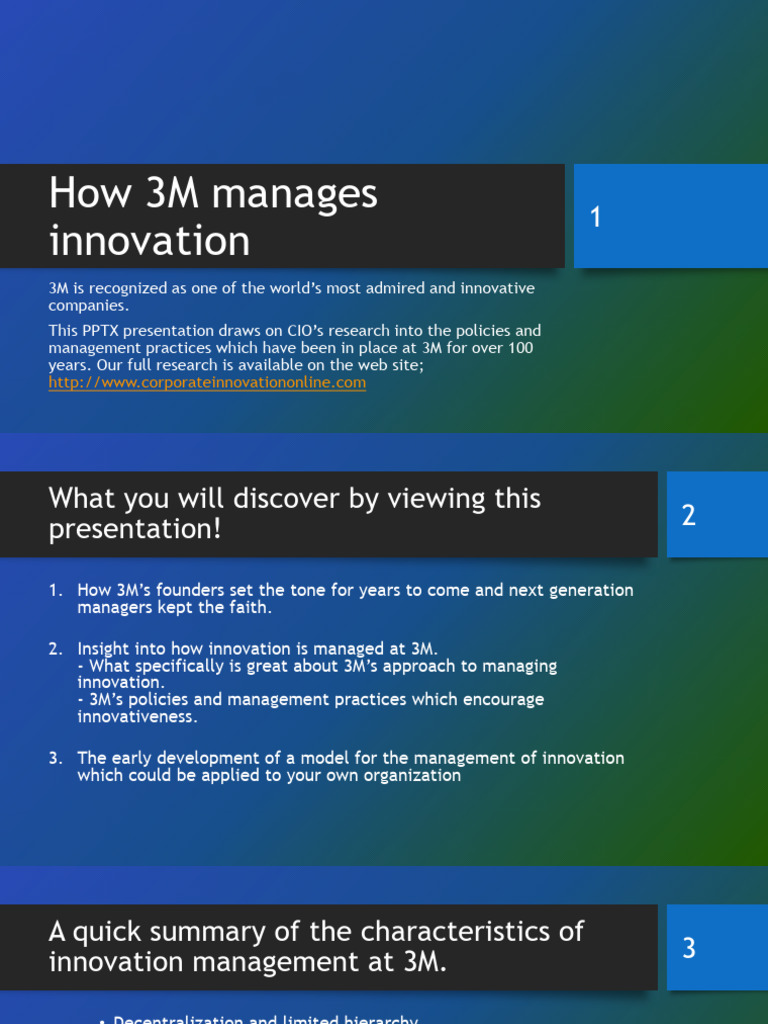 How 3M manages innovation

1

3M is recognized as one of the world's most admired and innovative companies.

This PPTX presentation draws on CIO's research into the policies and management practices which have been in place at 3M for over 100 years. Our full research is available on the web site; http://www.corporateinnovationonline.com

What you will discover by viewing this presentation!

2

1. How 3M's founders set the tone for years to come and next generation managers kept the faith.

2. Insight into how innovation is managed at 3M.
- What specifically is great about 3M's approach to managing innovation.
- 3M's policies and management practices which encourage innovativeness.

3. The early development of a model for the management of innovation which could be applied to your own organization

A quick summary of the characteristics of innovation management at 3M.

3

• Decentralization and limited hierarchy